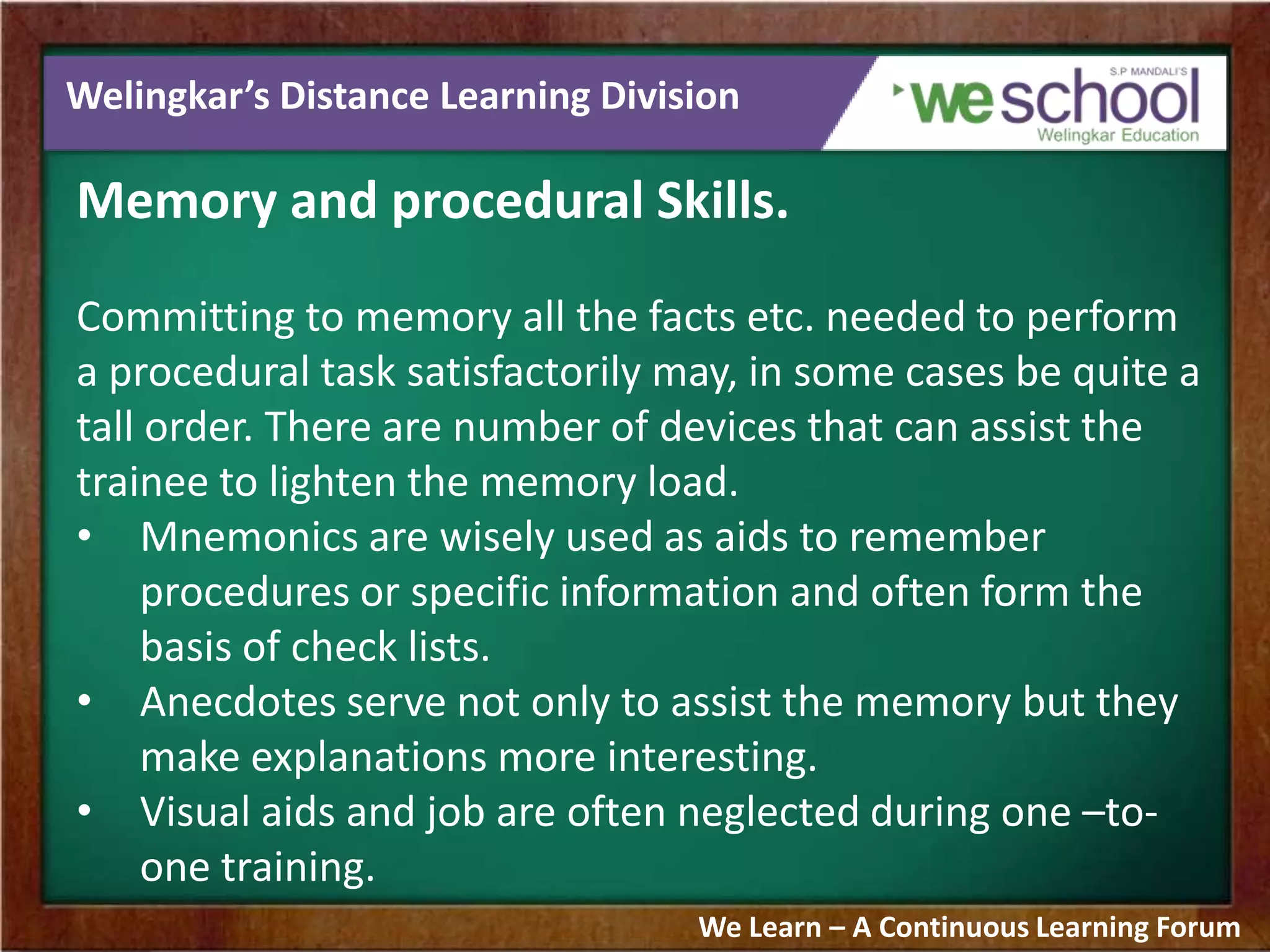 Welingkar's Distance Learning Division

S.P MANDALI'S
weschool
Welingkar Education

Memory and procedural Skills.

Committing to memory all the facts etc. needed to perform a procedural task satisfactorily may, in some cases be quite a tall order. There are number of devices that can assist the trainee to lighten the memory load.

• Mnemonics are wisely used as aids to remember procedures or specific information and often form the basis of check lists.
• Anecdotes serve not only to assist the memory but they make explanations more interesting.
• Visual aids and job are often neglected during one –to-one training.

We Learn – A Continuous Learning Forum